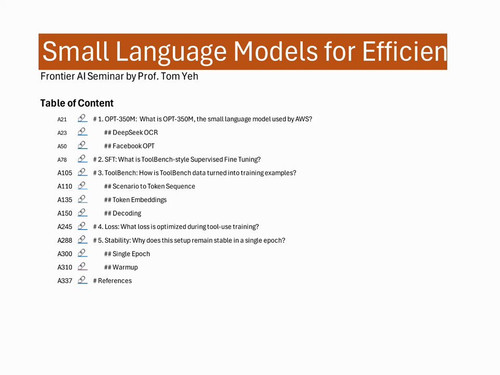 Small Language Models for Efficien

Frontier AI Seminar by Prof. Tom Yeh

Table of Content

A21 # 1. OPT-350M: What is OPT-350M, the small language model used by AWS?
A23 ## DeepSeek OCR
A50 ## Facebook OPT
A78 # 2. SFT: What is ToolBench-style Supervised Fine Tuning?
A105 # 3. ToolBench: How is ToolBench data turned into training examples?
A110 ## Scenario to Token Sequence
A135 ## Token Embeddings
A150 ## Decoding
A245 # 4. Loss: What loss is optimized during tool-use training?
A288 # 5. Stability: Why does this setup remain stable in a single epoch?
A300 ## Single Epoch
A310 ## Warmup
A337 # References